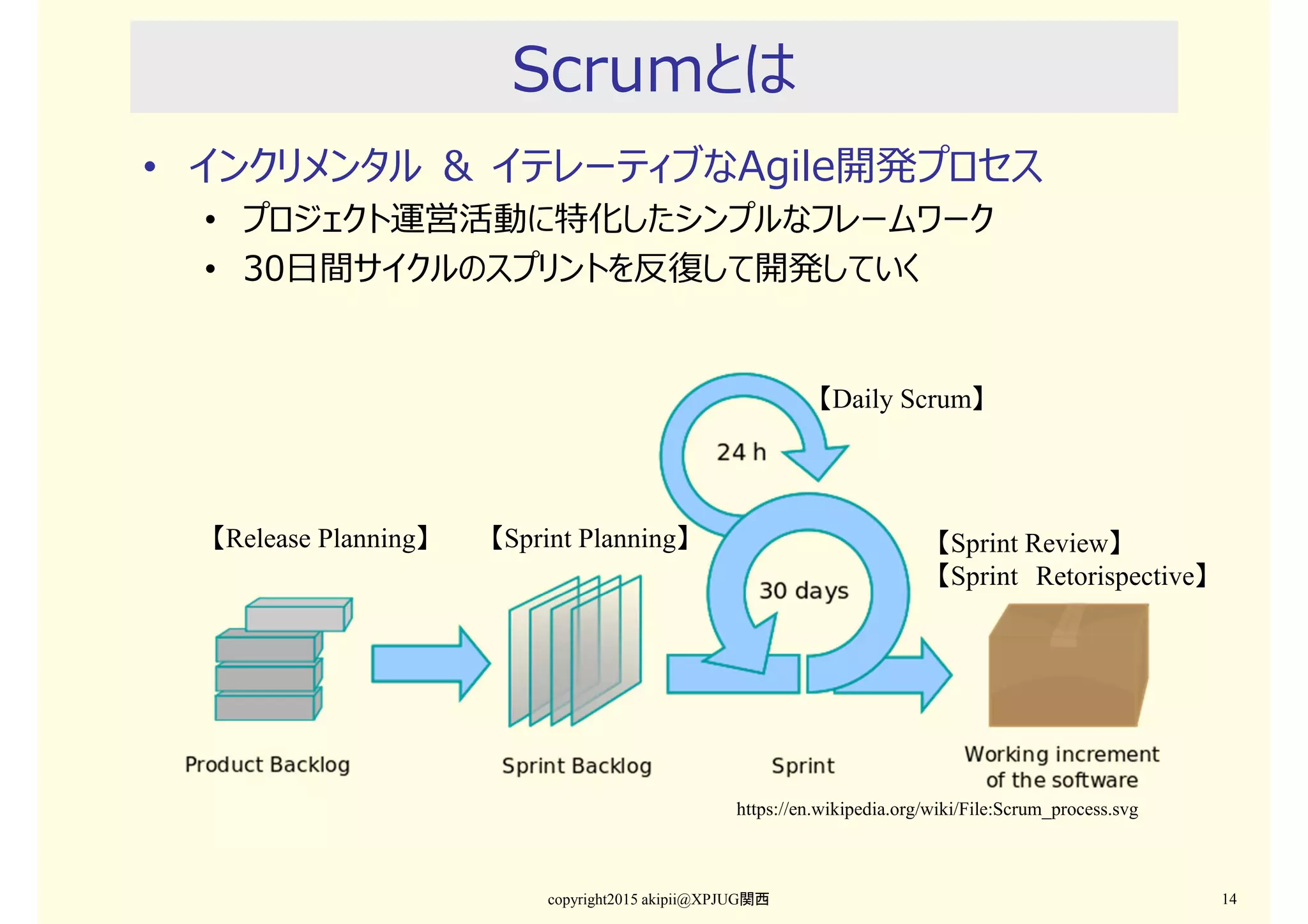 Scrumとは

• インクリメンタル & イテレーティブなAgile開発プロセス
  • プロジェクト運営活動に特化したシンプルなフレームワーク
  • 30日間サイクルのスプリントを反復して開発していく

【Daily Scrum】

24 h

【Release Planning】

【Sprint Planning】

【Sprint Review】
【Sprint Retorispective】

30 days

Product Backlog

Sprint Backlog

Sprint

Working increment of the software

https://en.wikipedia.org/wiki/File:Scrum_process.svg

copyright2015 akipii@XPJUG関西

14